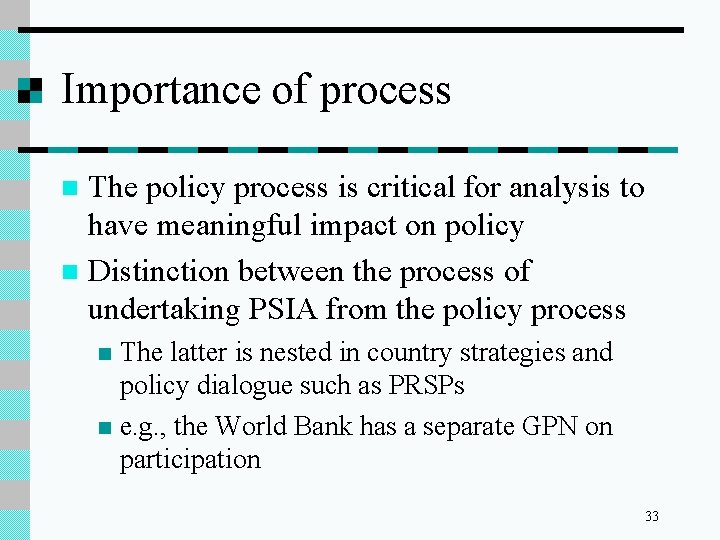 Importance of process

The policy process is critical for analysis to have meaningful impact on policy

Distinction between the process of undertaking PSIA from the policy process

The latter is nested in country strategies and policy dialogue such as PRSPs

e.g., the World Bank has a separate GPN on participation

33